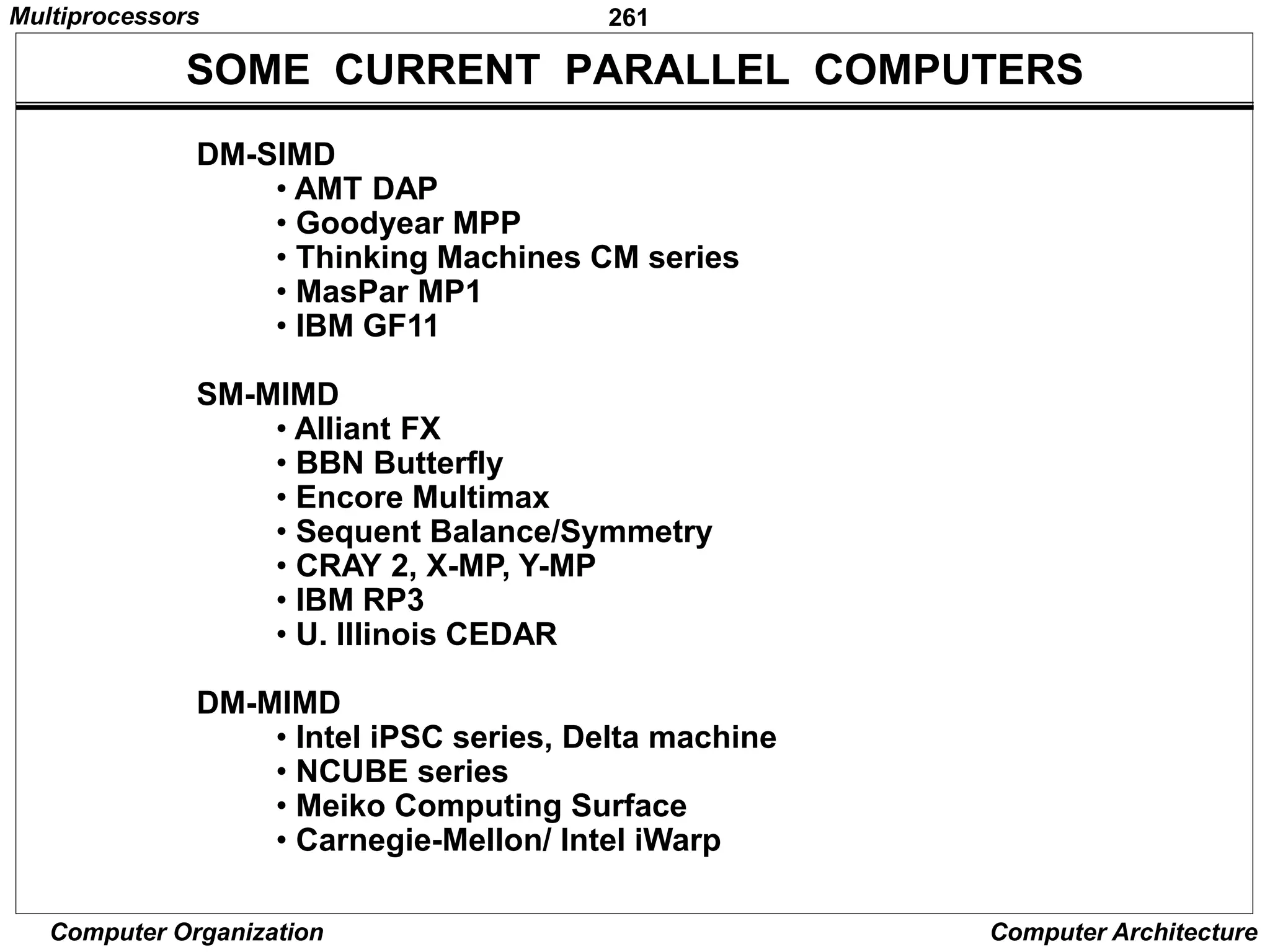 Multiprocessors
261

SOME CURRENT PARALLEL COMPUTERS

DM-SIMD
• AMT DAP
• Goodyear MPP
• Thinking Machines CM series
• MasPar MP1
• IBM GF11

SM-MIMD
• Alliant FX
• BBN Butterfly
• Encore Multimax
• Sequent Balance/Symmetry
• CRAY 2, X-MP, Y-MP
• IBM RP3
• U. Illinois CEDAR

DM-MIMD
• Intel iPSC series, Delta machine
• NCUBE series
• Meiko Computing Surface
• Carnegie-Mellon/ Intel iWarp

Computer Organization
Computer Architecture